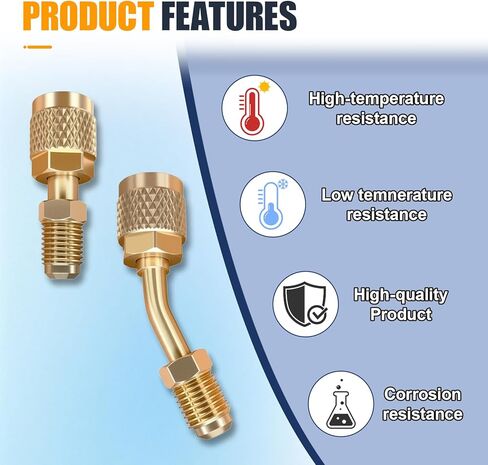 PRODUCT FEATURES

High-temperature resistance

Low temnerature resistance

High-quality Product

Corrosion resistance